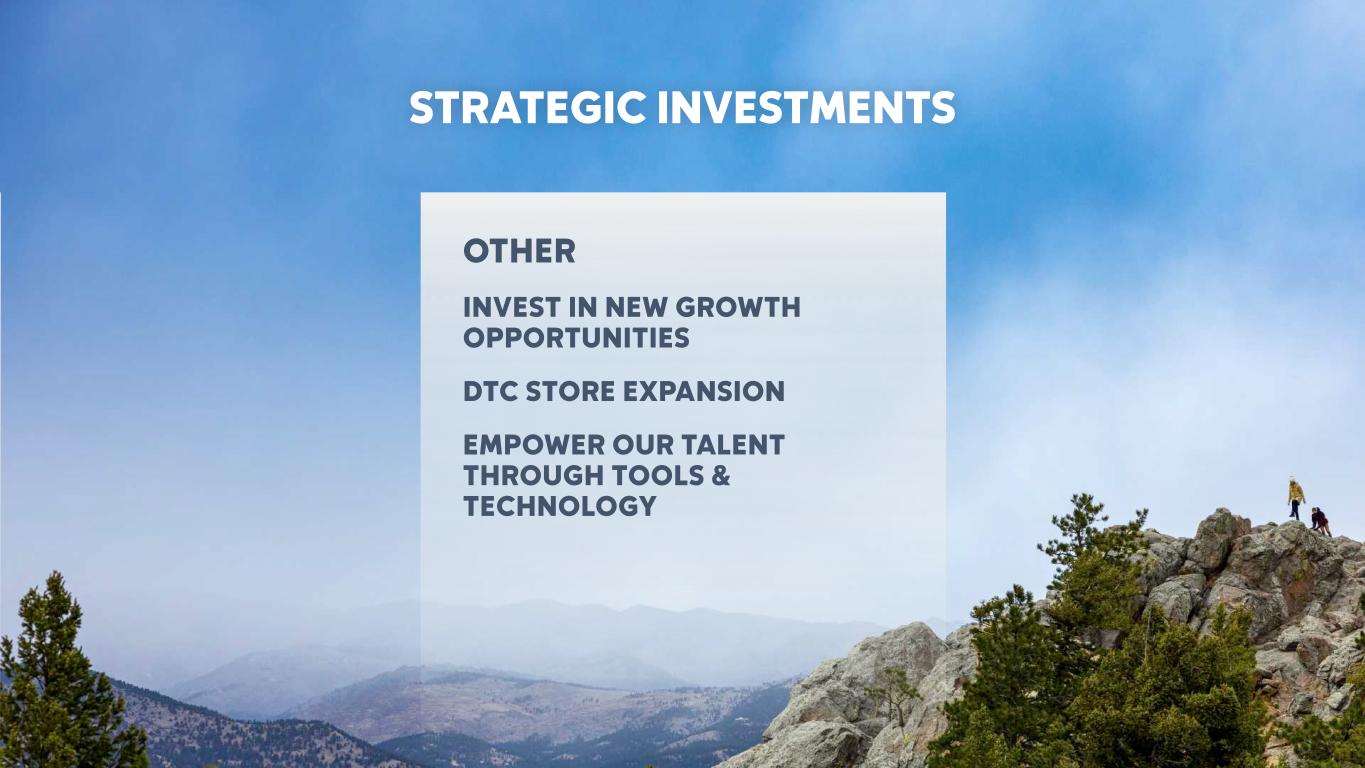 STRATEGIC INVESTMENTS

OTHER

INVEST IN NEW GROWTH OPPORTUNITIES

DTC STORE EXPANSION

EMPOWER OUR TALENT THROUGH TOOLS & TECHNOLOGY